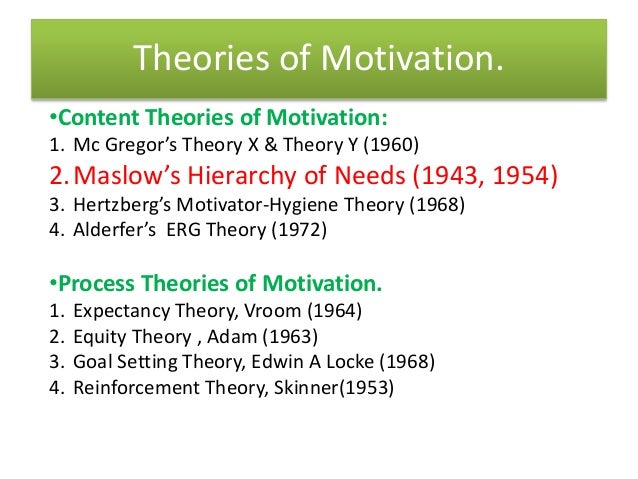 Theories of Motivation.

•Content Theories of Motivation:
1. Mc Gregor's Theory X & Theory Y (1960)
2. Maslow's Hierarchy of Needs (1943, 1954)
3. Hertzberg's Motivator-Hygiene Theory (1968)
4. Alderfer's ERG Theory (1972)

•Process Theories of Motivation.
1. Expectancy Theory, Vroom (1964)
2. Equity Theory , Adam (1963)
3. Goal Setting Theory, Edwin A Locke (1968)
4. Reinforcement Theory, Skinner(1953)